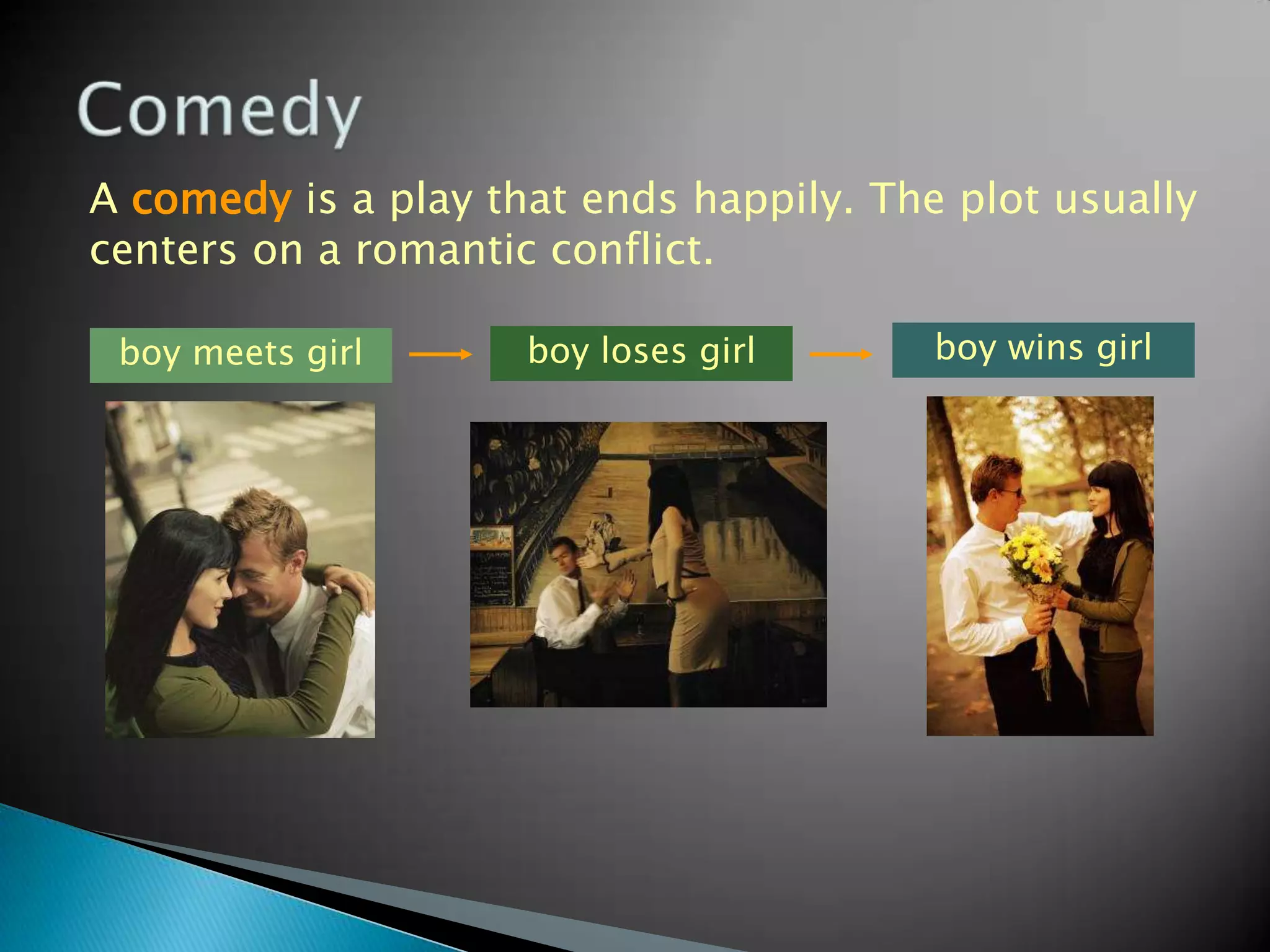 Comedy

A comedy is a play that ends happily. The plot usually centers on a romantic conflict.

boy meets girl

boy loses girl

boy wins girl